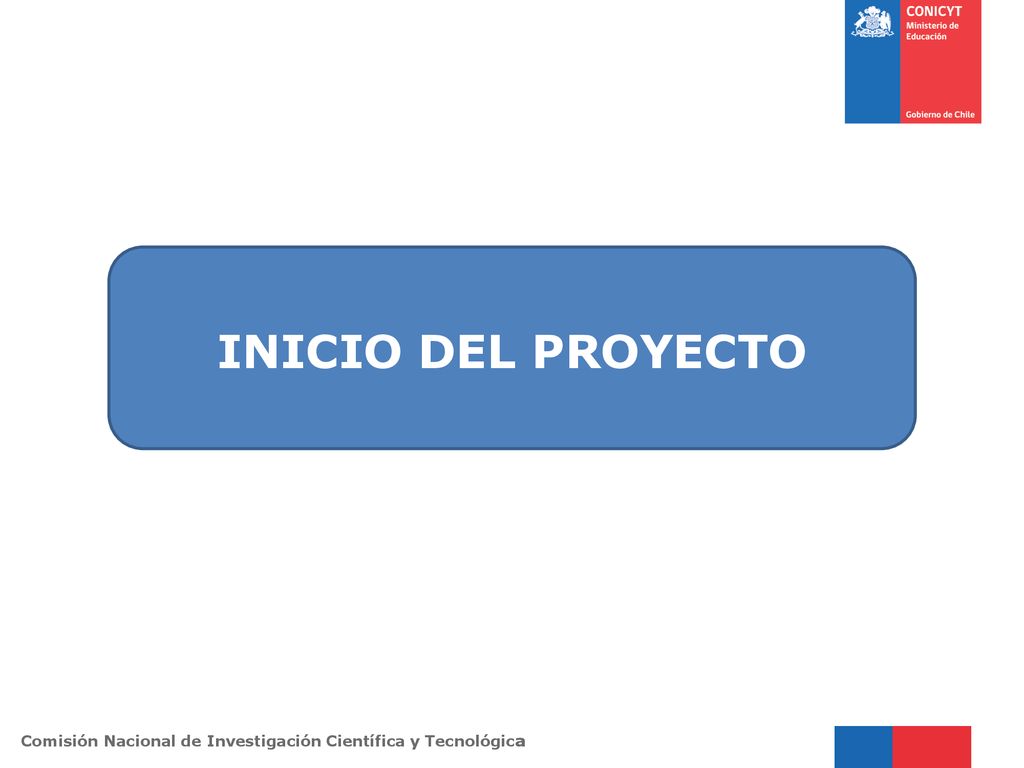 CONICYT
Ministerio de Educación

Gobierno de Chile

INICIO DEL PROYECTO

Comisión Nacional de Investigación Científica y Tecnológica